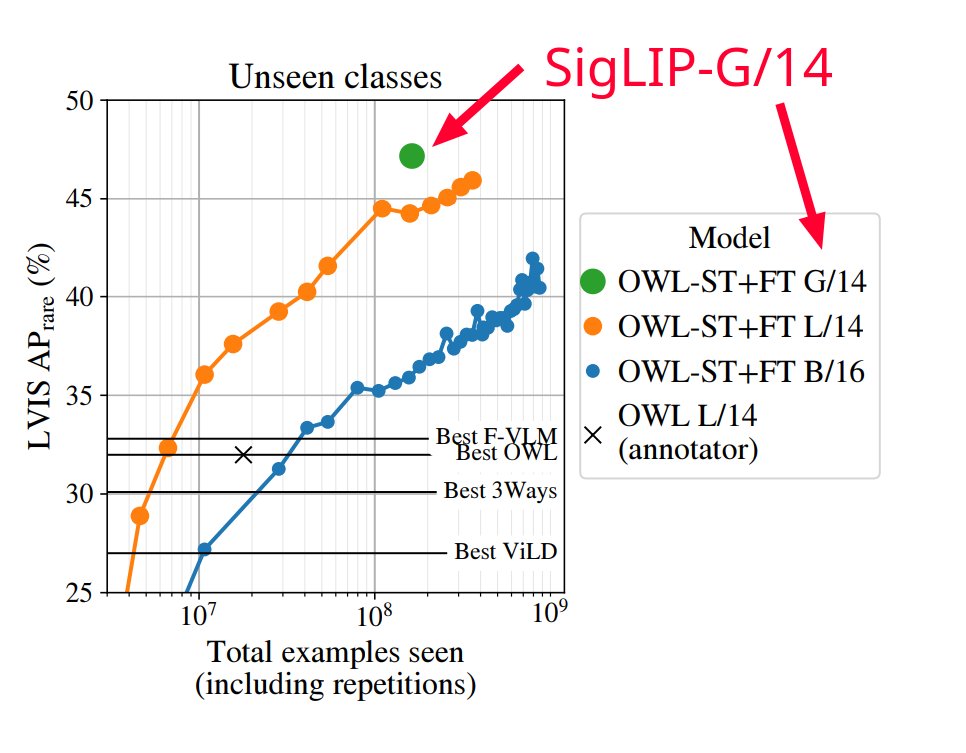 Unseen classes

SigLIP-G/14

LVIS $AP_{rare}$ (%)

50
45
40
35
30
25

Best F-VLM
Best OWL
Best 3Ways
Best ViLD

$10^7$
$10^8$
$10^9$

Total examples seen
(including repetitions)

Model
OWL-ST+FT G/14
OWL-ST+FT L/14
OWL-ST+FT B/16
OWL L/14
(annotator)